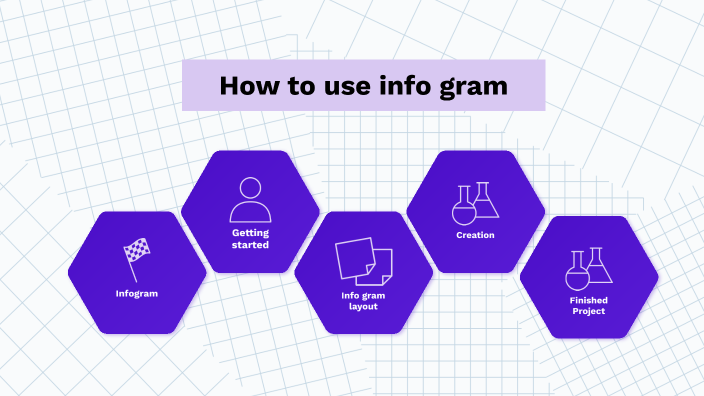 How to use info gram

Infogram

Getting started

Info gram layout

Creation

Finished Project